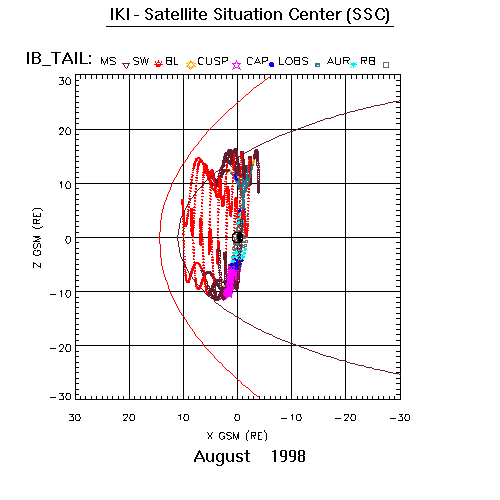 IKI - Satellite Situation Center (SSC)

IB_TAIL: MS SW BL CUSP CAP LOBS AUR RB

30
20
10
0
−10
−20
−30

Z GSM (RE)

30 20 10 0 −10 −20 −30

X GSM (RE)

August 1998